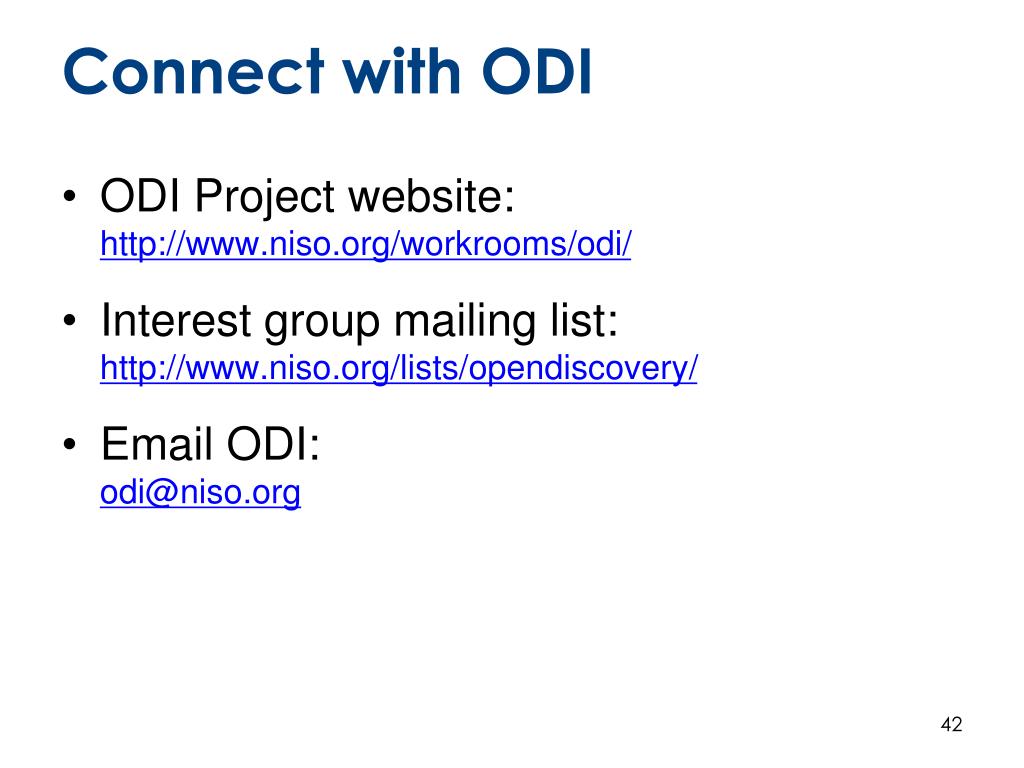 Connect with ODI

• ODI Project website:
http://www.niso.org/workrooms/odi/

• Interest group mailing list:
http://www.niso.org/lists/opendiscovery/

• Email ODI:
odi@niso.org

42